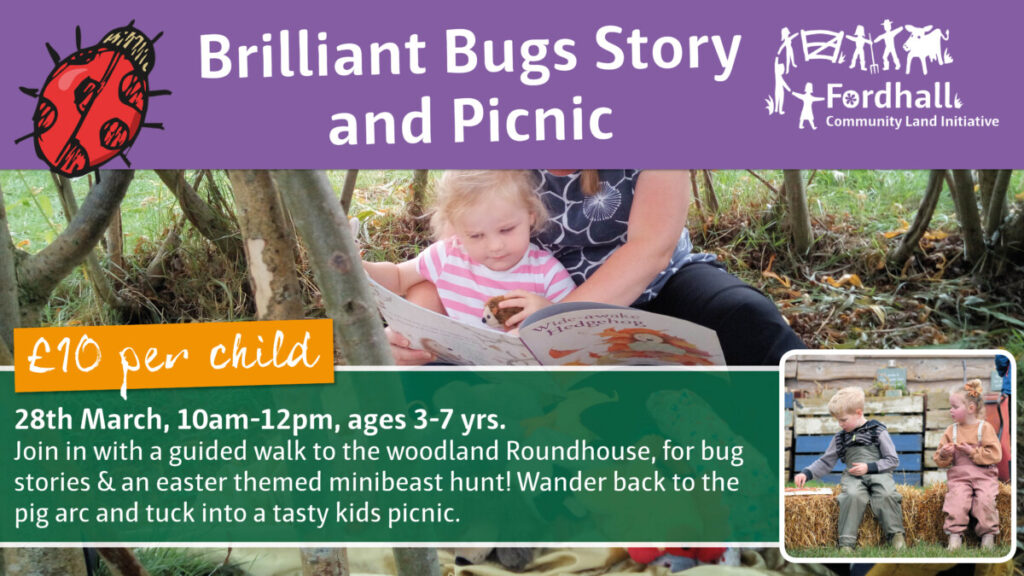 Brilliant Bugs Story and Picnic

Fordhall Community Land Initiative

Wide-awake Hedgehog

£10 per child

28th March, 10am-12pm, ages 3-7 yrs.
Join in with a guided walk to the woodland Roundhouse, for bug stories & an easter themed minibeast hunt! Wander back to the pig arc and tuck into a tasty kids picnic.